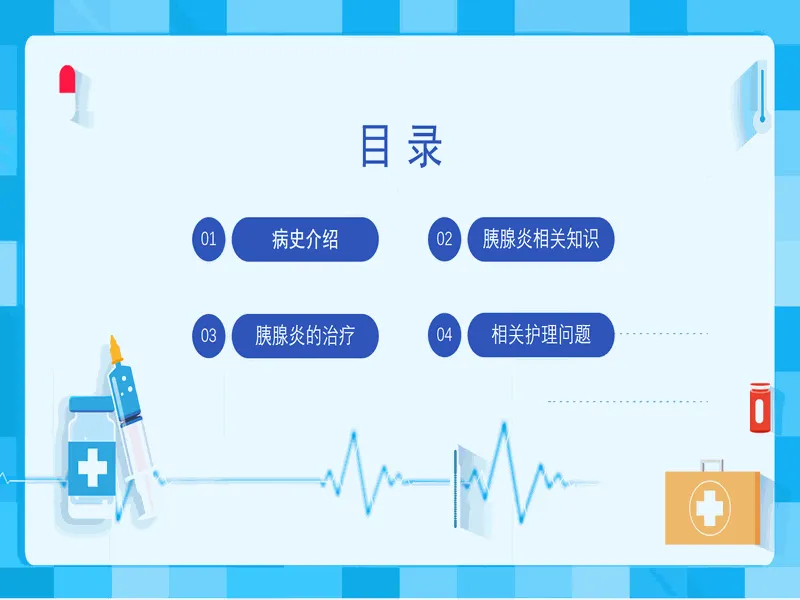 目录

01 病史介绍

02 胰腺炎相关知识

03 胰腺炎的治疗

04 相关护理问题